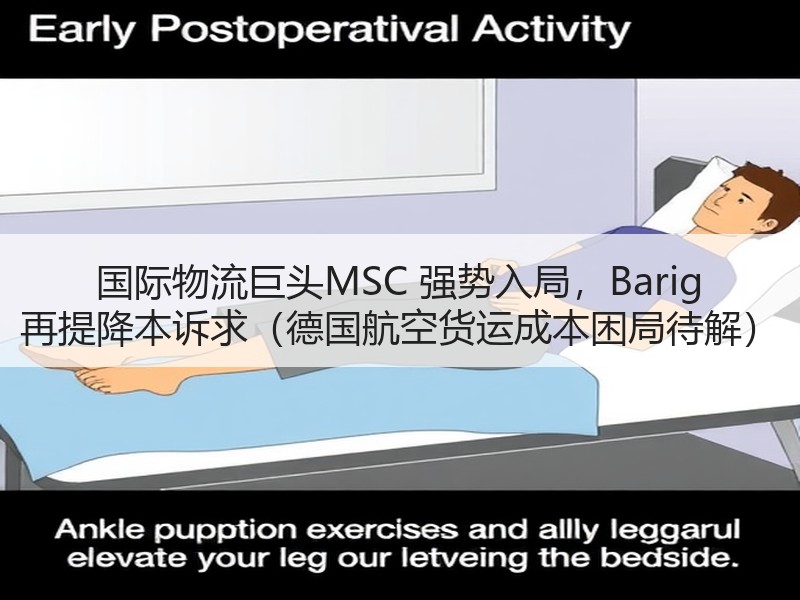 Early Postoperatival Activity

国际物流巨头MSC 强势入局，Barig 再提降本诉求（德国航空货运成本困局待解）

Ankle pupption exercises and allly leggarul elevate your leg our letveing the bedside.